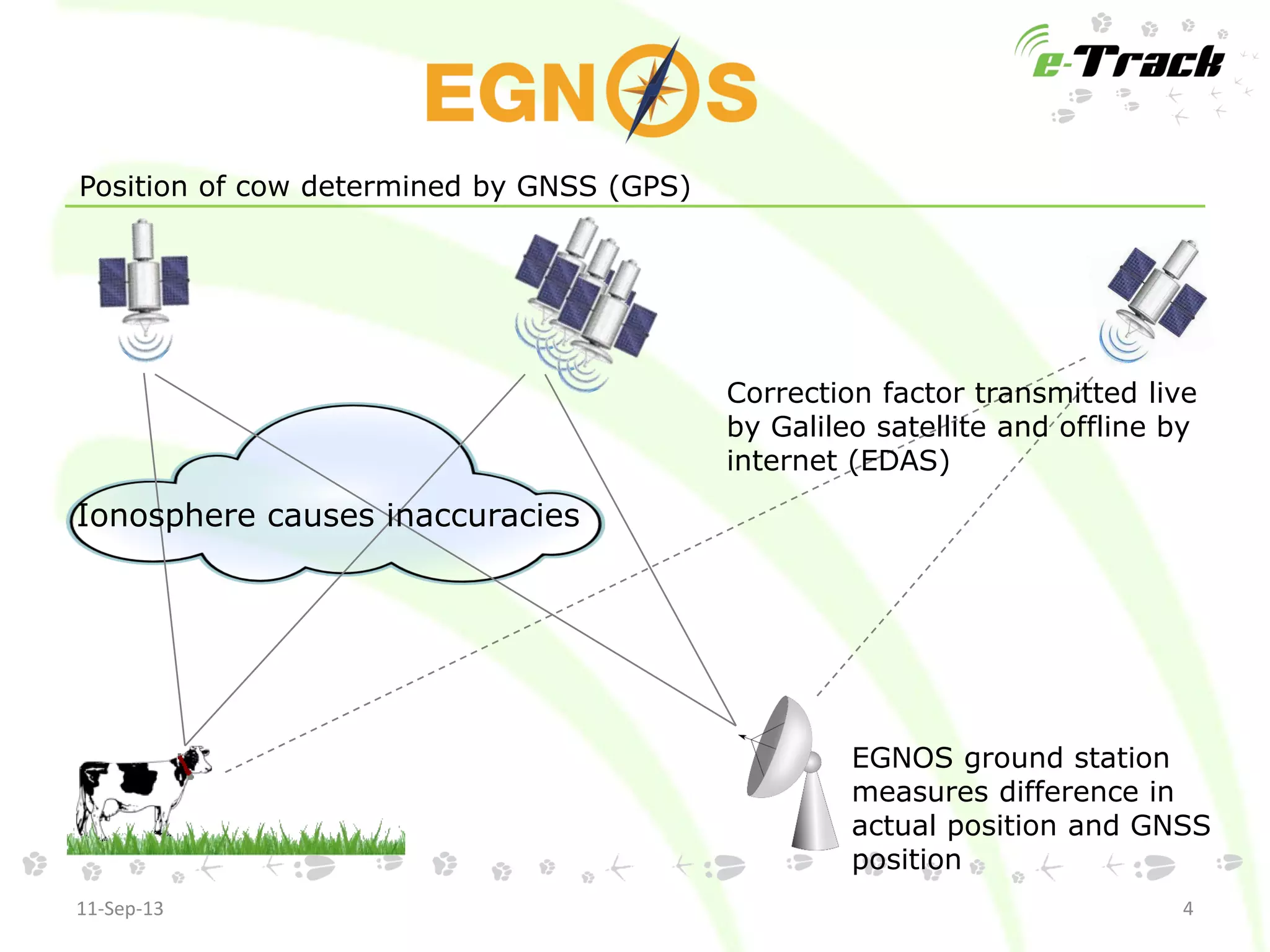 EGNOS

e-Track

Position of cow determined by GNSS (GPS)

Correction factor transmitted live by Galileo satellite and offline by internet (EDAS)

Ionosphere causes inaccuracies

EGNOS ground station measures difference in actual position and GNSS position

11-Sep-13

4